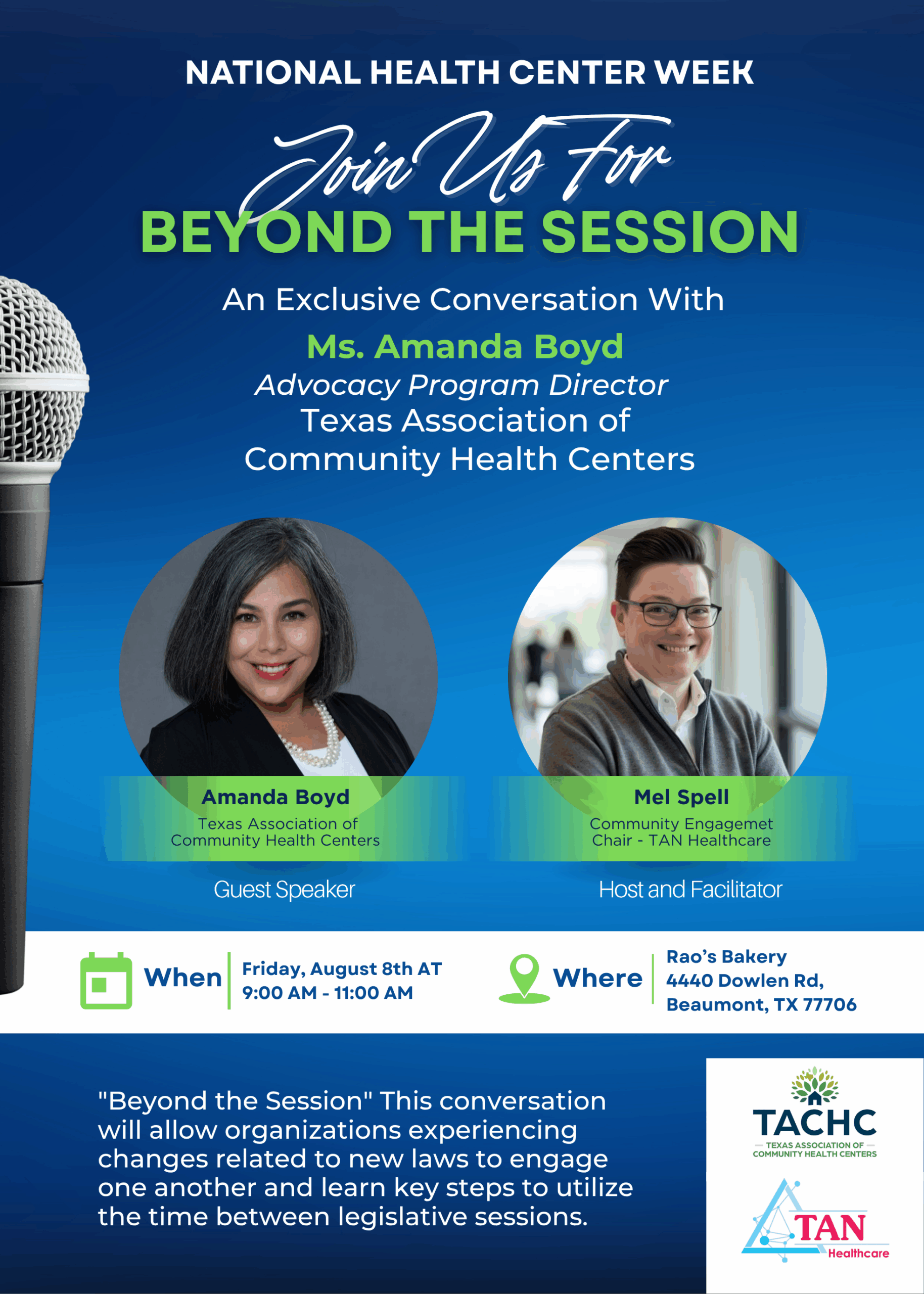 NATIONAL HEALTH CENTER WEEK

Join Us For

BEYOND THE SESSION

An Exclusive Conversation With

Ms. Amanda Boyd

Advocacy Program Director

Texas Association of Community Health Centers

Amanda Boyd
Texas Association of Community Health Centers

Guest Speaker

Mel Spell
Community Engagemet Chair - TAN Healthcare

Host and Facilitator

When Friday, August 8th AT 9:00 AM - 11:00 AM

Where Rao's Bakery 4440 Dowlen Rd, Beaumont, TX 77706

"Beyond the Session" This conversation will allow organizations experiencing changes related to new laws to engage one another and learn key steps to utilize the time between legislative sessions.

TACHC
TEXAS ASSOCIATION OF COMMUNITY HEALTH CENTERS

TAN
Healthcare